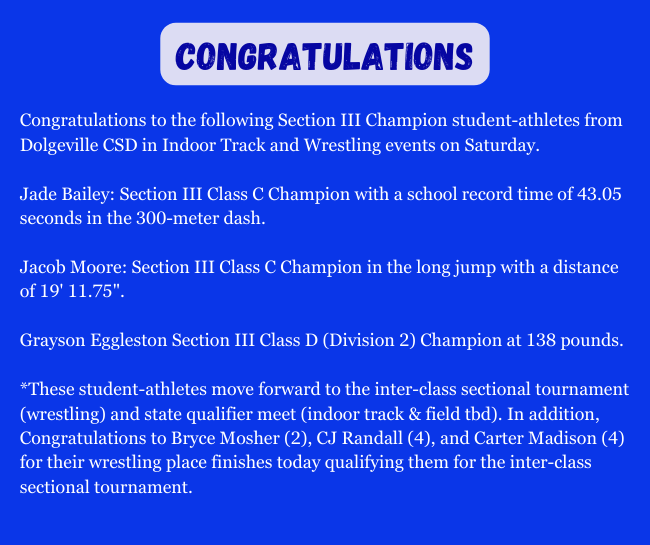 CONGRATULATIONS

Congratulations to the following Section III Champion student-athletes from Dolgeville CSD in Indoor Track and Wrestling events on Saturday.

Jade Bailey: Section III Class C Champion with a school record time of 43.05 seconds in the 300-meter dash.

Jacob Moore: Section III Class C Champion in the long jump with a distance of 19' 11.75".

Grayson Eggleston Section III Class D (Division 2) Champion at 138 pounds.

*These student-athletes move forward to the inter-class sectional tournament (wrestling) and state qualifier meet (indoor track & field tbd). In addition, Congratulations to Bryce Mosher (2), CJ Randall (4), and Carter Madison (4) for their wrestling place finishes today qualifying them for the inter-class sectional tournament.